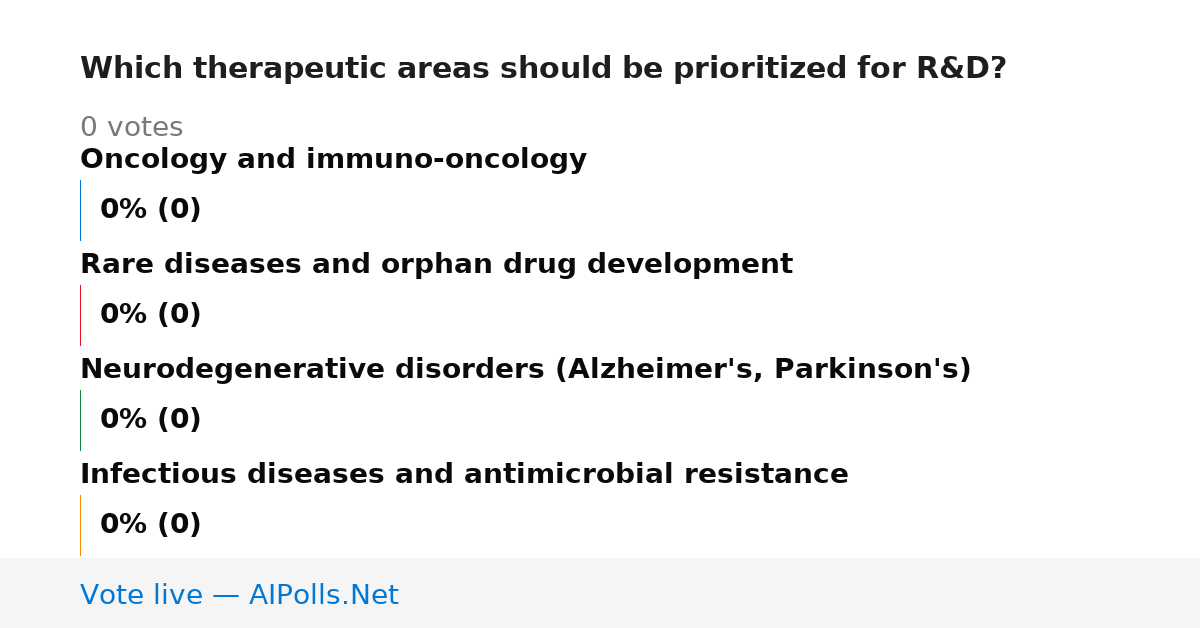 Which therapeutic areas should be prioritized for R&D?

0 votes

Oncology and immuno-oncology

0% (0)

Rare diseases and orphan drug development

0% (0)

Neurodegenerative disorders (Alzheimer's, Parkinson's)

0% (0)

Infectious diseases and antimicrobial resistance

0% (0)

Vote live — AIPolls.Net